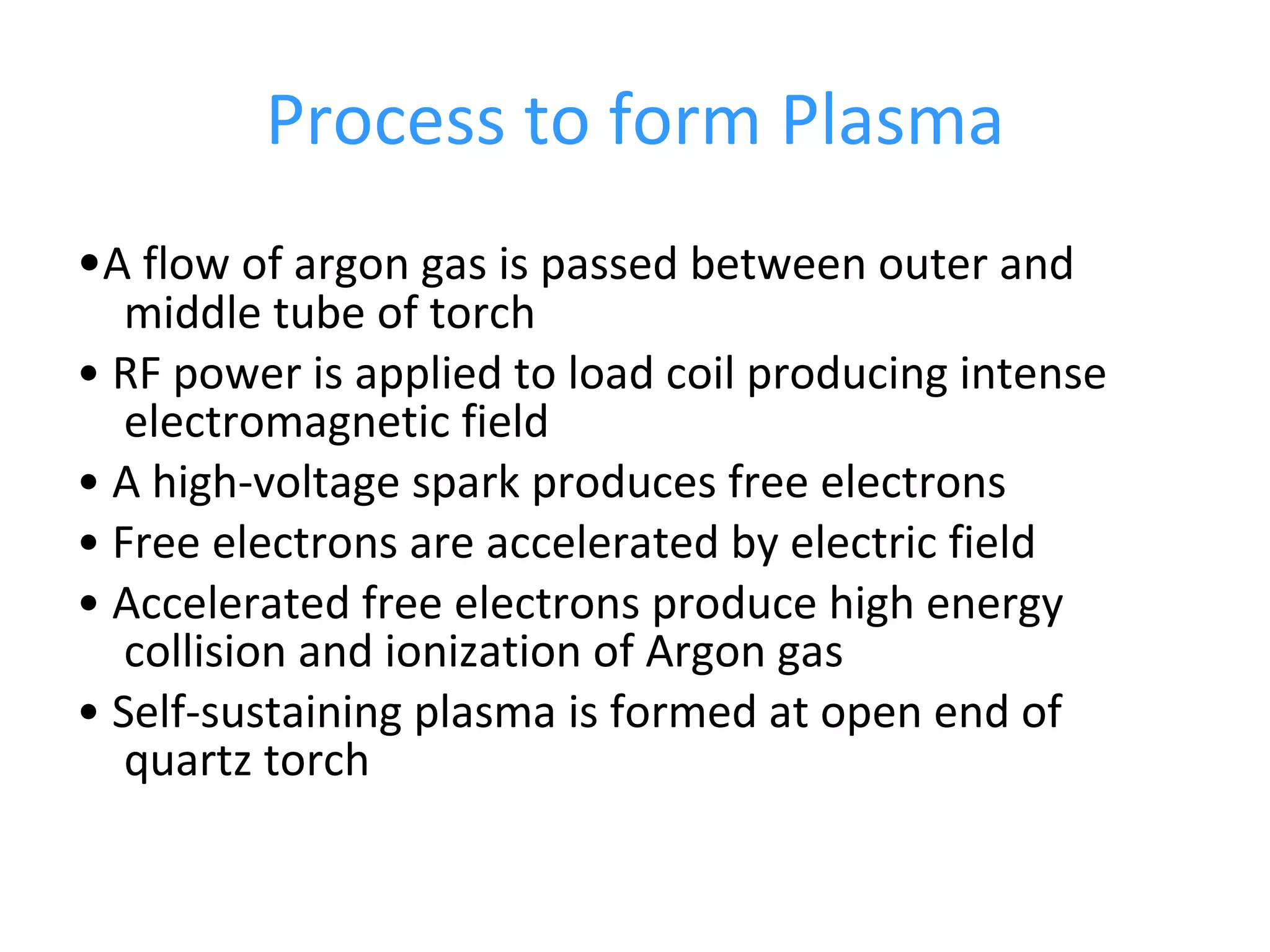 Process to form Plasma

•A flow of argon gas is passed between outer and middle tube of torch

• RF power is applied to load coil producing intense electromagnetic field

• A high-voltage spark produces free electrons

• Free electrons are accelerated by electric field

• Accelerated free electrons produce high energy collision and ionization of Argon gas

• Self-sustaining plasma is formed at open end of quartz torch